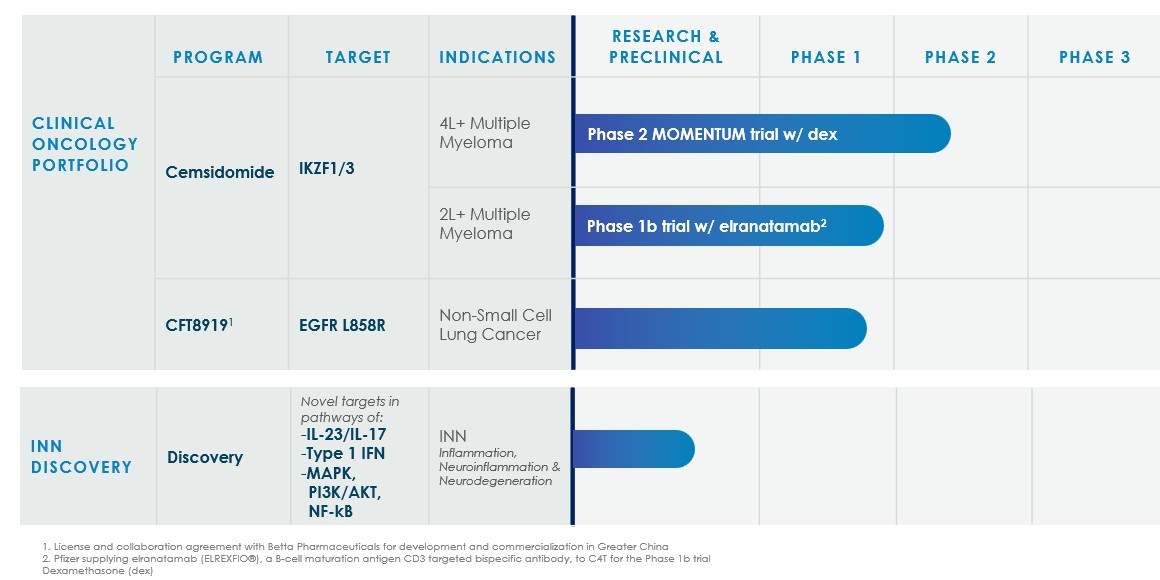 | | PROGRAM | TARGET | INDICATIONS | RESEARCH & PRECLINICAL | PHASE 1 | PHASE 2 | PHASE 3 |
|---|---|---|---|---|---|---|---|
| CLINICAL ONCOLOGY PORTFOLIO | Cemsidomide | IKZF1/3 | 4L+ Multiple Myeloma | Phase 2 MOMENTUM trial w/ dex | | | |
| | | | 2L+ Multiple Myeloma | Phase 1b trial w/ elranatamab$^2$ | | | |
| | CFT8919$^1$ | EGFR L858R | Non-Small Cell Lung Cancer | | | | |
| INN DISCOVERY | Discovery | Novel targets in pathways of: -IL-23/IL-17 -Type 1 IFN -MAPK, PI3K/AKT, NF-kB | INN Inflammation, Neuroinflammation & Neurodegeneration | | | | |

1. License and collaboration agreement with Betta Pharmaceuticals for development and commercialization in Greater China
2. Pfizer supplying elranatamab (ELREXFIO®), a B-cell maturation antigen CD3 targeted bispecific antibody, to C4T for the Phase 1b trial
Dexamethasone (dex)